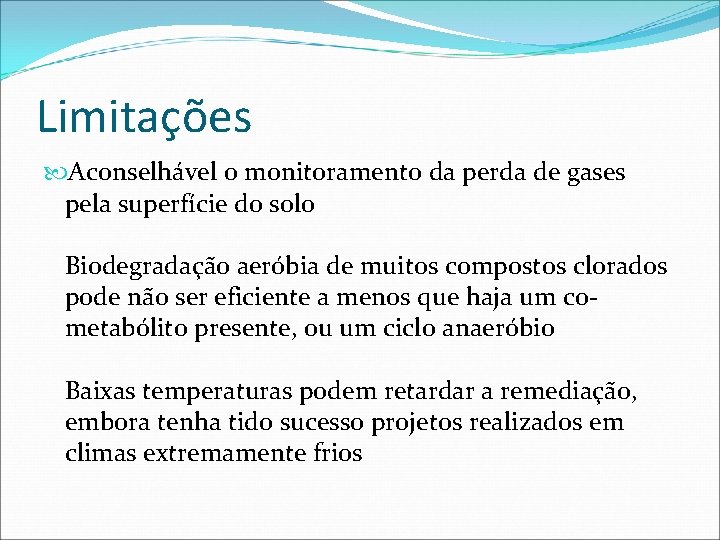 Limitações

Aconselhável o monitoramento da perda de gases pela superfície do solo

Biodegradação aeróbia de muitos compostos clorados pode não ser eficiente a menos que haja um co-metabólito presente, ou um ciclo anaeróbio

Baixas temperaturas podem retardar a remediação, embora tenha tido sucesso projetos realizados em climas extremamente frios